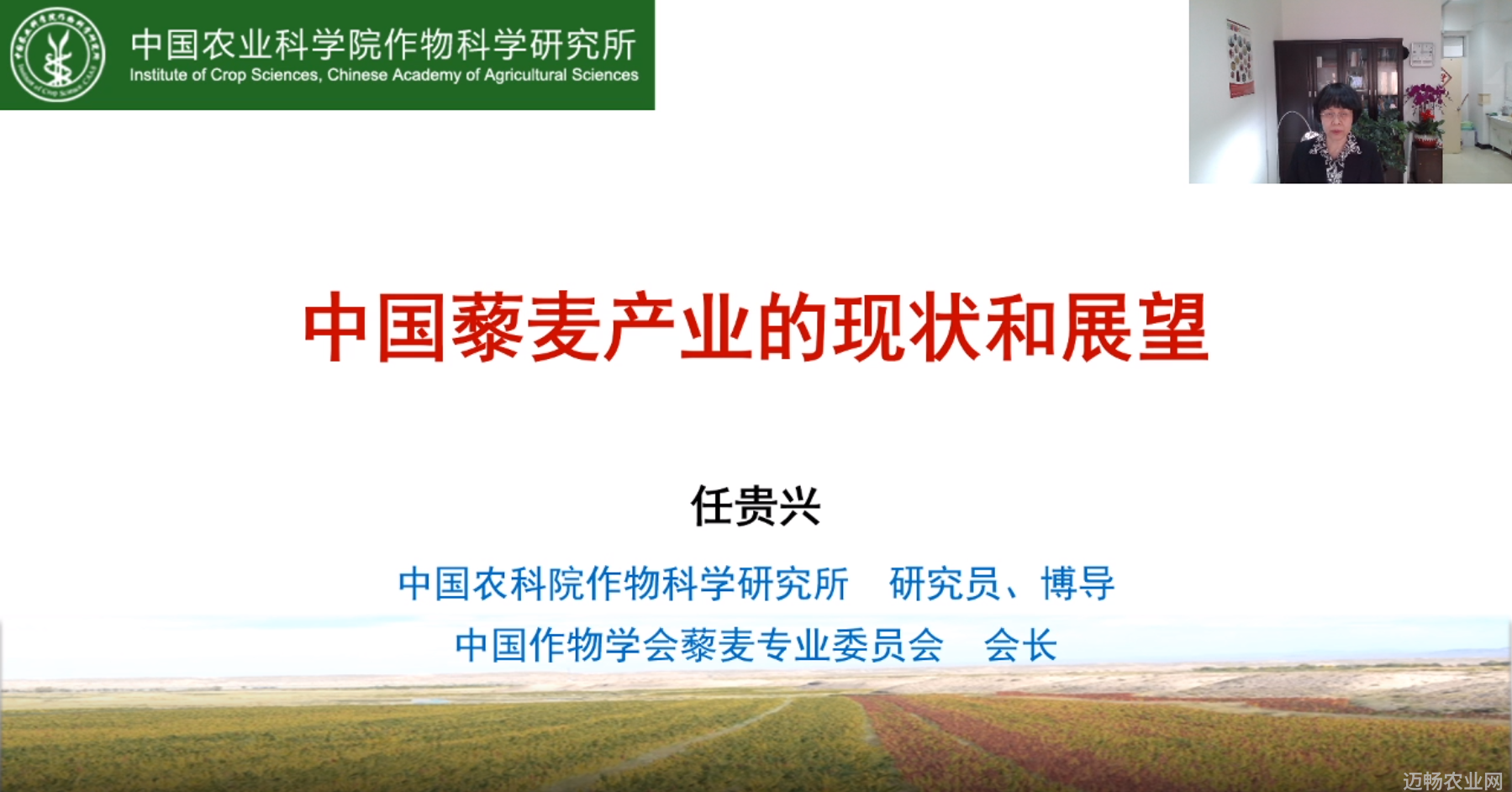 中国农业科学院作物科学研究所
Institute of Crop Sciences, Chinese Academy of Agricultural Sciences

中国藜麦产业的现状和展望

任贵兴

中国农科院作物科学研究所 研究员、博导
中国作物学会藜麦专业委员会 会长

迈畅农业网